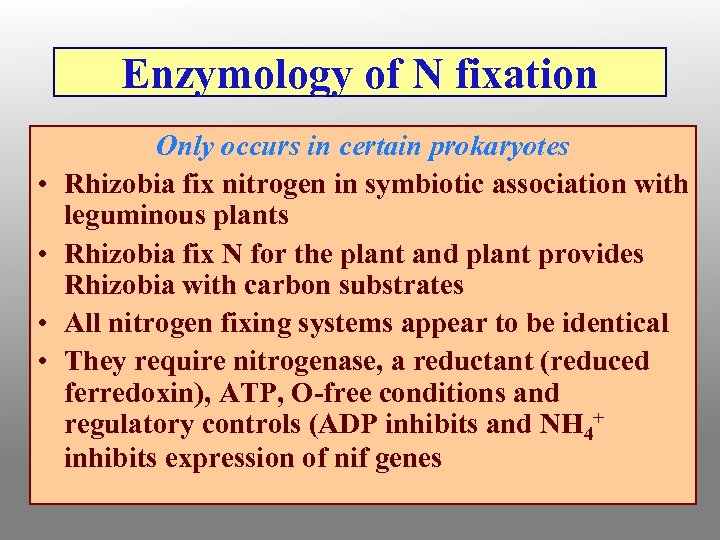 Enzymology of N fixation

Only occurs in certain prokaryotes

• Rhizobia fix nitrogen in symbiotic association with leguminous plants
• Rhizobia fix N for the plant and plant provides Rhizobia with carbon substrates
• All nitrogen fixing systems appear to be identical
• They require nitrogenase, a reductant (reduced ferredoxin), ATP, O-free conditions and regulatory controls (ADP inhibits and $NH_4^+$ inhibits expression of nif genes